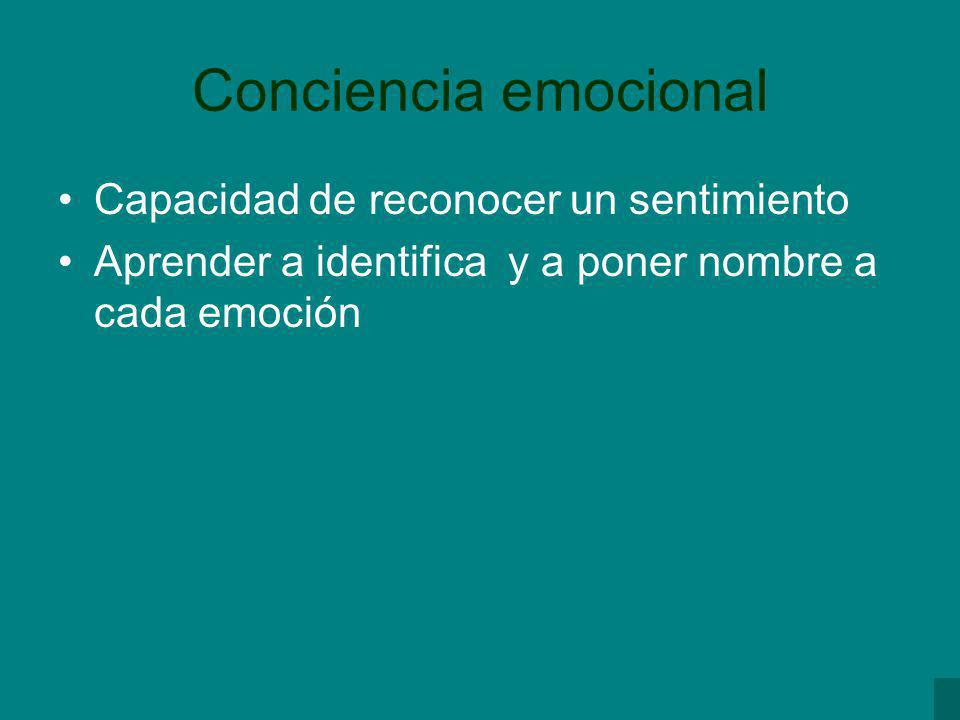 Conciencia emocional

• Capacidad de reconocer un sentimiento
• Aprender a identifica y a poner nombre a cada emoción